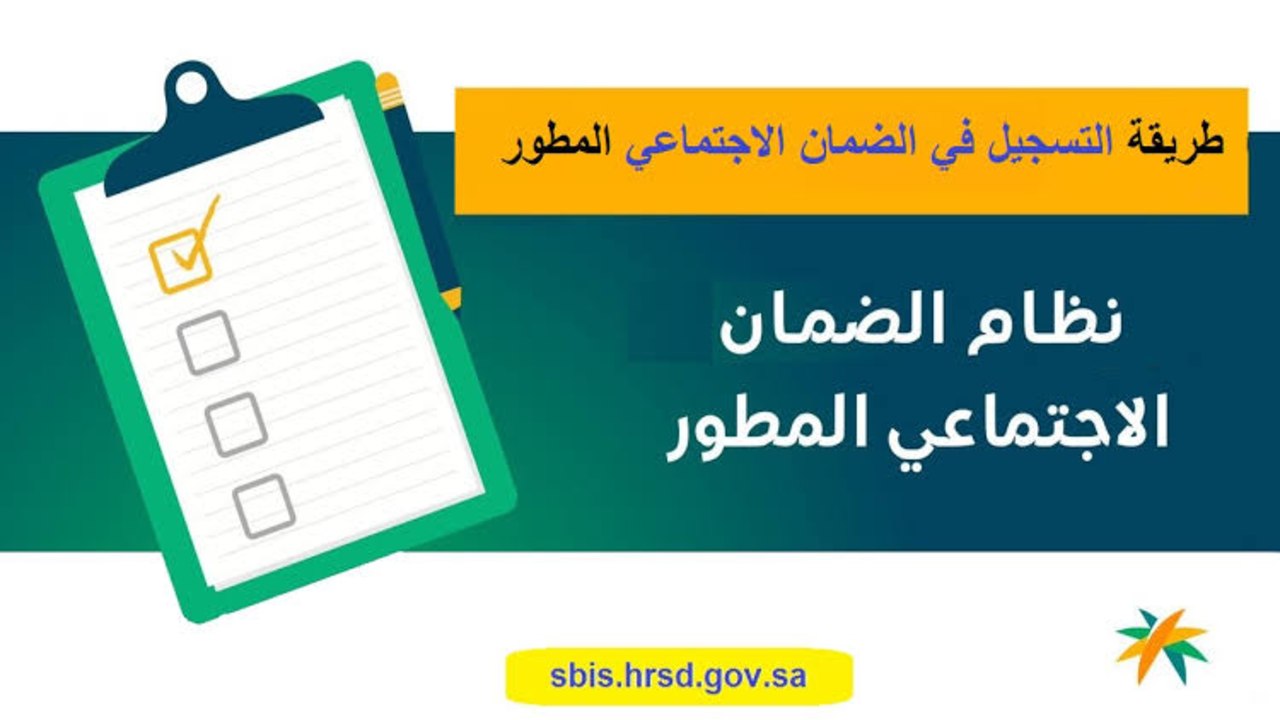 طريقة التسجيل في الضمان الاجتماعي المطور

نظام الضمان الاجتماعي المطور

sbis.hrsd.gov.sa